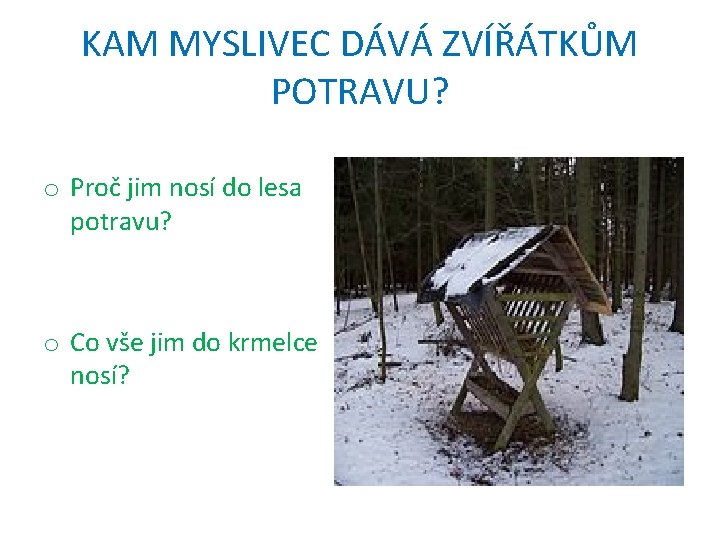 KAM MYSLIVEC DÁVÁ ZVÍŘÁTKŮM POTRAVU?

o Proč jim nosí do lesa potravu?

o Co vše jim do krmelce nosí?